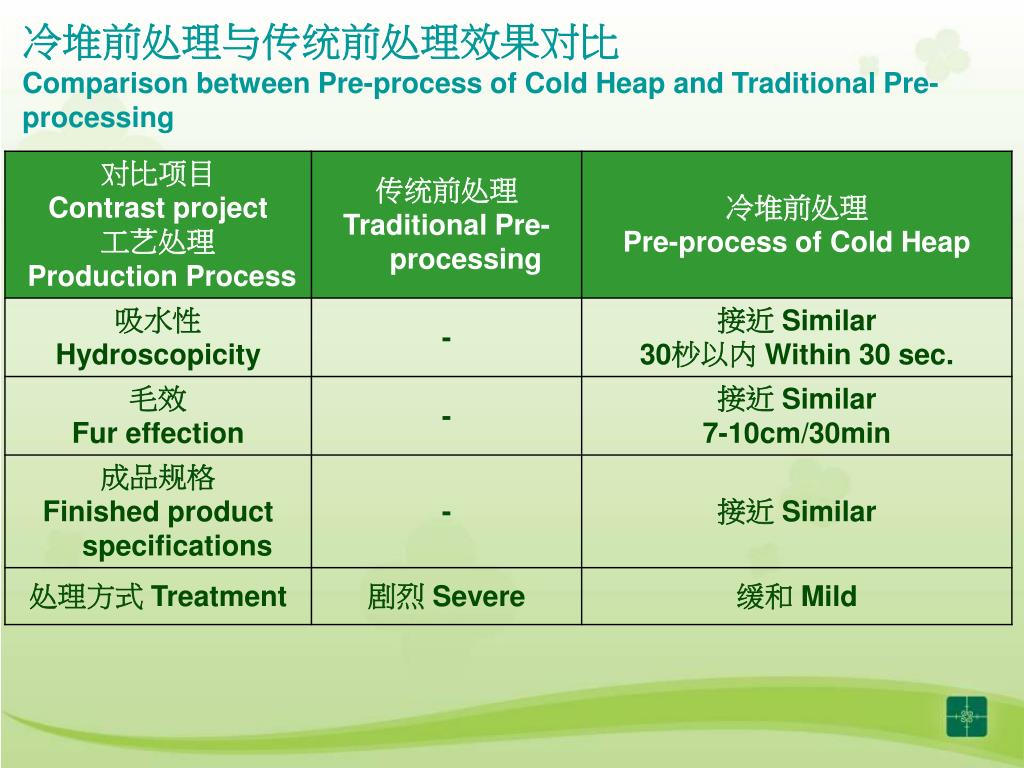 冷堆前处理与传统前处理效果对比
Comparison between Pre-process of Cold Heap and Traditional Pre-processing

| 对比项目 Contrast project 工艺处理 Production Process | 传统前处理 Traditional Pre-processing | 冷堆前处理 Pre-process of Cold Heap |
|---|---|---|
| 吸水性 Hydroscopicity | - | 接近 Similar 30秒以内 Within 30 sec. |
| 毛效 Fur effection | - | 接近 Similar 7-10cm/30min |
| 成品规格 Finished product specifications | - | 接近 Similar |
| 处理方式 Treatment | 剧烈 Severe | 缓和 Mild |